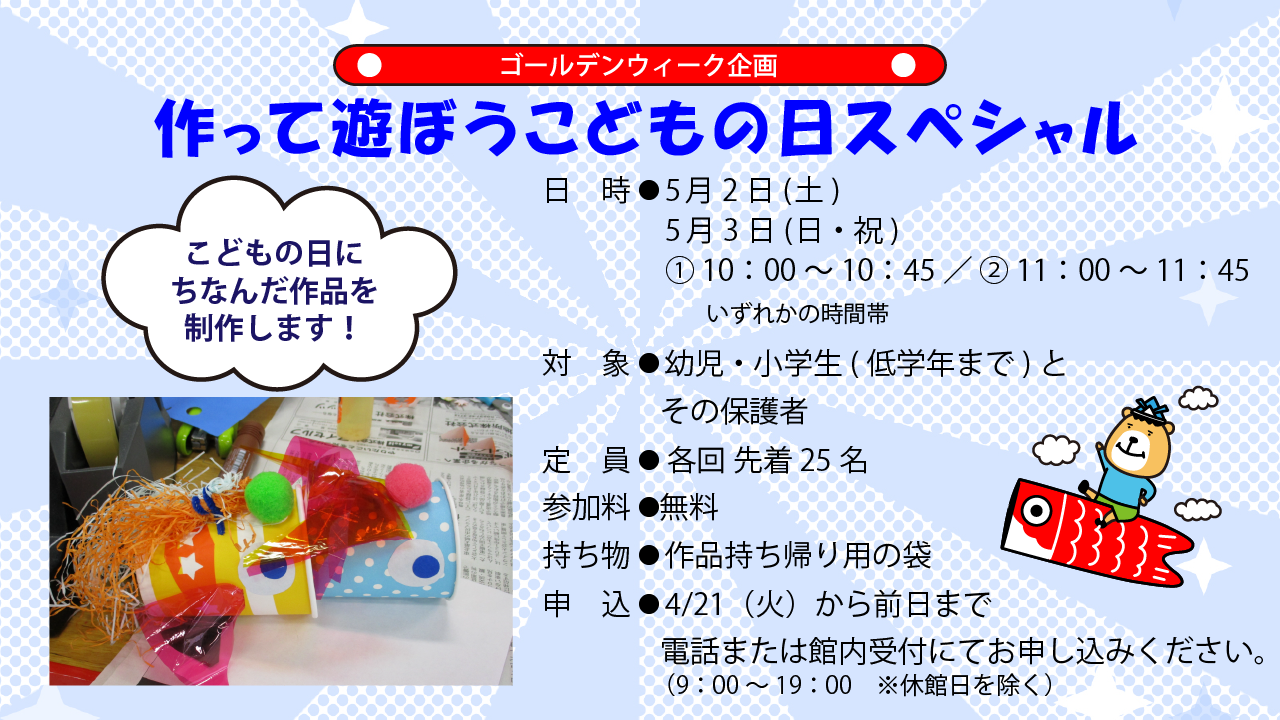 ゴールデンウィーク企画

作って遊ぼうこどもの日スペシャル

こどもの日にちなんだ作品を制作します！

日　時●5月2日(土)
5月3日(日・祝)
① 10：00 ～ 10：45 ／ ② 11：00 ～ 11：45
いずれかの時間帯

対　象●幼児・小学生(低学年まで)とその保護者

定　員●各回 先着25名

参加料●無料

持ち物●作品持ち帰り用の袋

申　込●4/21（火）から前日まで
電話または館内受付にてお申し込みください。
（9：00 ～ 19：00　※休館日を除く）